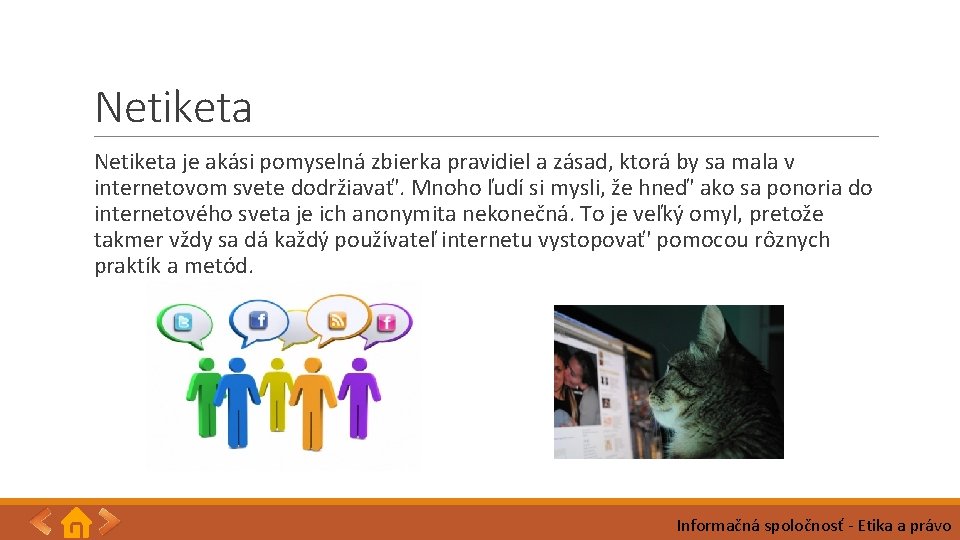 Netiketa

Netiketa je akási pomyselná zbierka pravidiel a zásad, ktorá by sa mala v internetovom svete dodržiavať. Mnoho ľudí si mysli, že hneď ako sa ponoria do internetového sveta je ich anonymita nekonečná. To je veľký omyl, pretože takmer vždy sa dá každý používateľ internetu vystopovať pomocou rôznych praktík a metód.

Informačná spoločnosť - Etika a právo